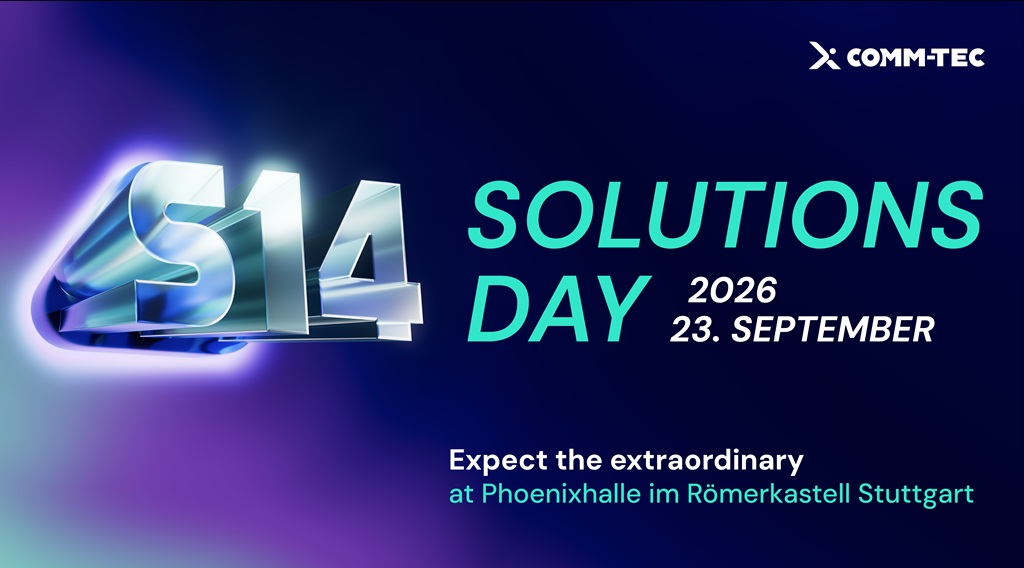 COMM-TEC

S14

SOLUTIONS
DAY

2026
23. SEPTEMBER

Expect the extraordinary
at Phoenixhalle im Römerkastell Stuttgart